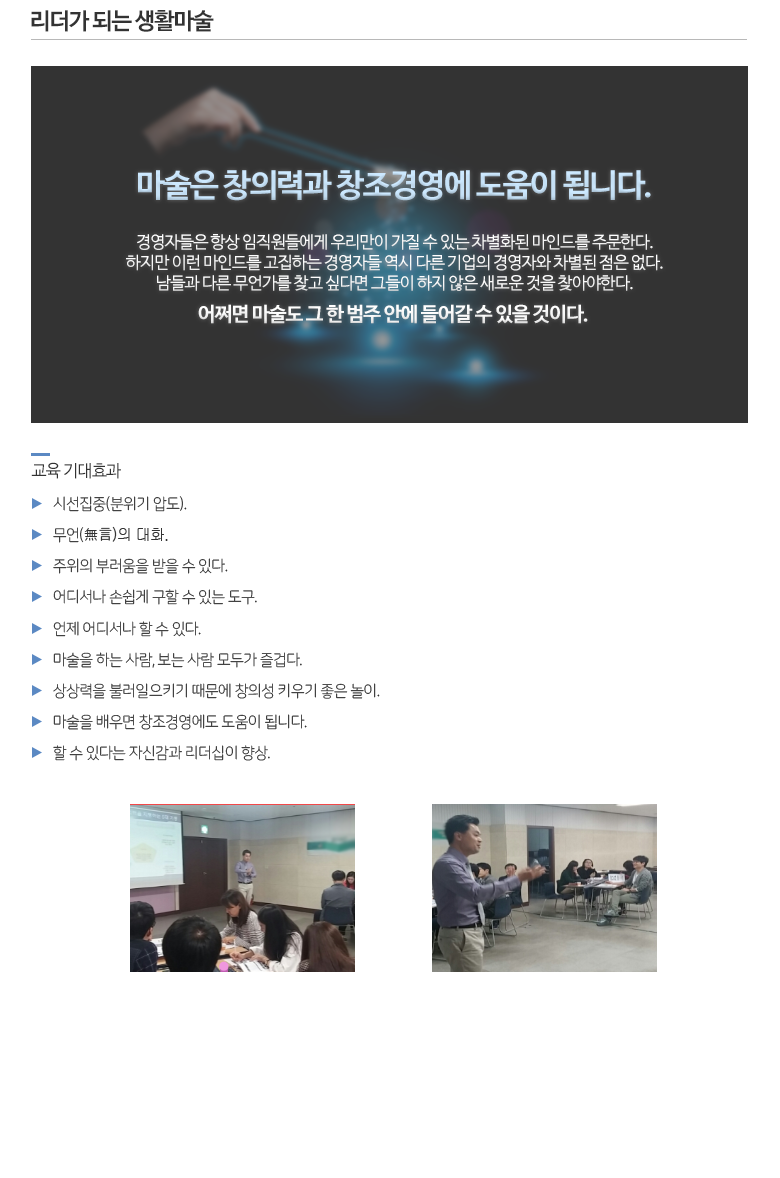 리더가 되는 생활마술

마술은 창의력과 창조경영에 도움이 됩니다.

경영자들은 항상 임직원들에게 우리만이 가질 수 있는 차별화된 마인드를 주문한다.
하지만 이런 마인드를 고집하는 경영자들 역시 다른 기업의 경영자와 차별된 점은 없다.
남들과 다른 무언가를 찾고 싶다면 그들이 하지 않은 새로운 것을 찾아야한다.

어쩌면 마술도 그 한 범주 안에 들어갈 수 있을 것이다.

교육 기대효과

▶ 시선집중(분위기 압도).
▶ 무언(無言)의 대화.
▶ 주위의 부러움을 받을 수 있다.
▶ 어디서나 손쉽게 구할 수 있는 도구.
▶ 언제 어디서나 할 수 있다.
▶ 마술을 하는 사람, 보는 사람 모두가 즐겁다.
▶ 상상력을 불러일으키기 때문에 창의성 키우기 좋은 놀이.
▶ 마술을 배우면 창조경영에도 도움이 됩니다.
▶ 할 수 있다는 자신감과 리더십이 향상.